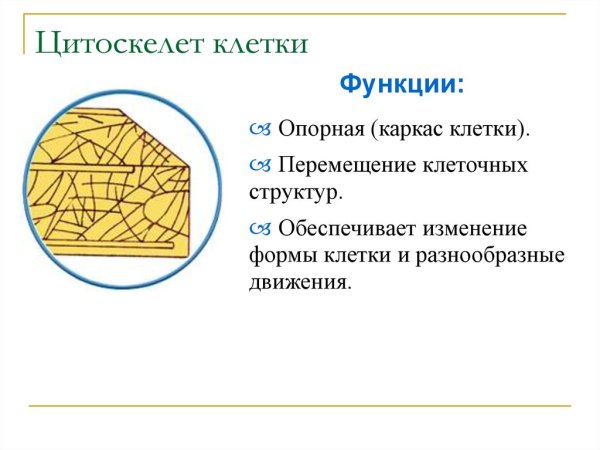 Цитоскелет клетки

Функции:

Опорная (каркас клетки).

Перемещение клеточных структур.

Обеспечивает изменение формы клетки и разнообразные движения.